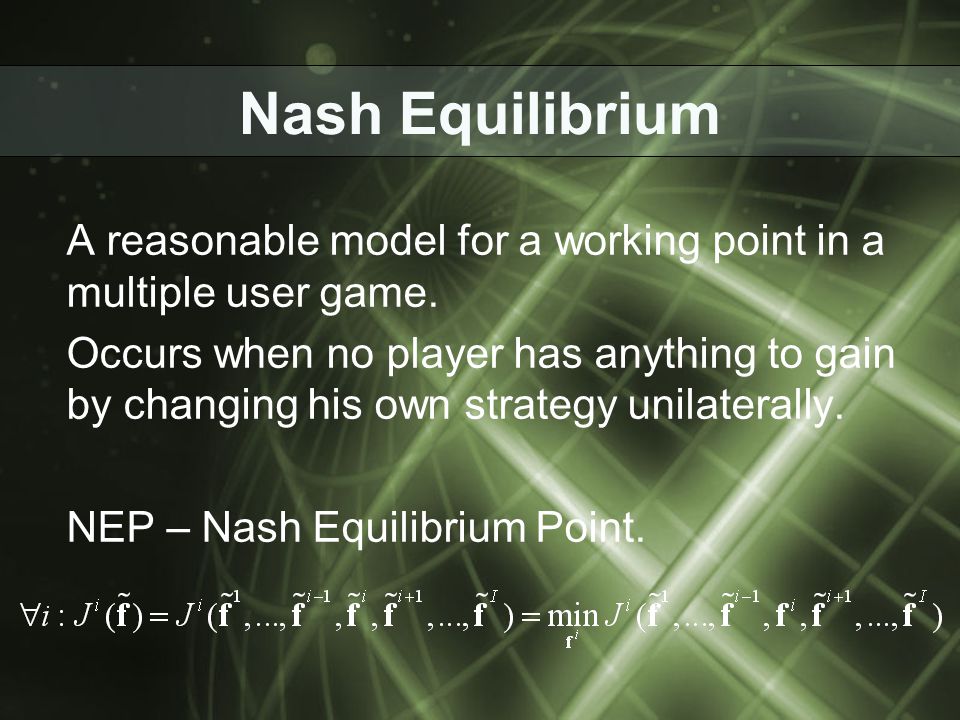 Nash Equilibrium

A reasonable model for a working point in a multiple user game.

Occurs when no player has anything to gain by changing his own strategy unilaterally.

NEP – Nash Equilibrium Point.

$\forall i : J^i(\tilde{\mathbf{f}}) = J^i(\tilde{\mathbf{f}}^1, ..., \tilde{\mathbf{f}}^{i-1}, \tilde{\mathbf{f}}^i, \tilde{\mathbf{f}}^{i+1}, ..., \tilde{\mathbf{f}}^I) = \min_{\mathbf{f}^i} J^i(\tilde{\mathbf{f}}^1, ..., \tilde{\mathbf{f}}^{i-1}, \mathbf{f}^i, \tilde{\mathbf{f}}^{i+1}, ..., \tilde{\mathbf{f}}^I)$